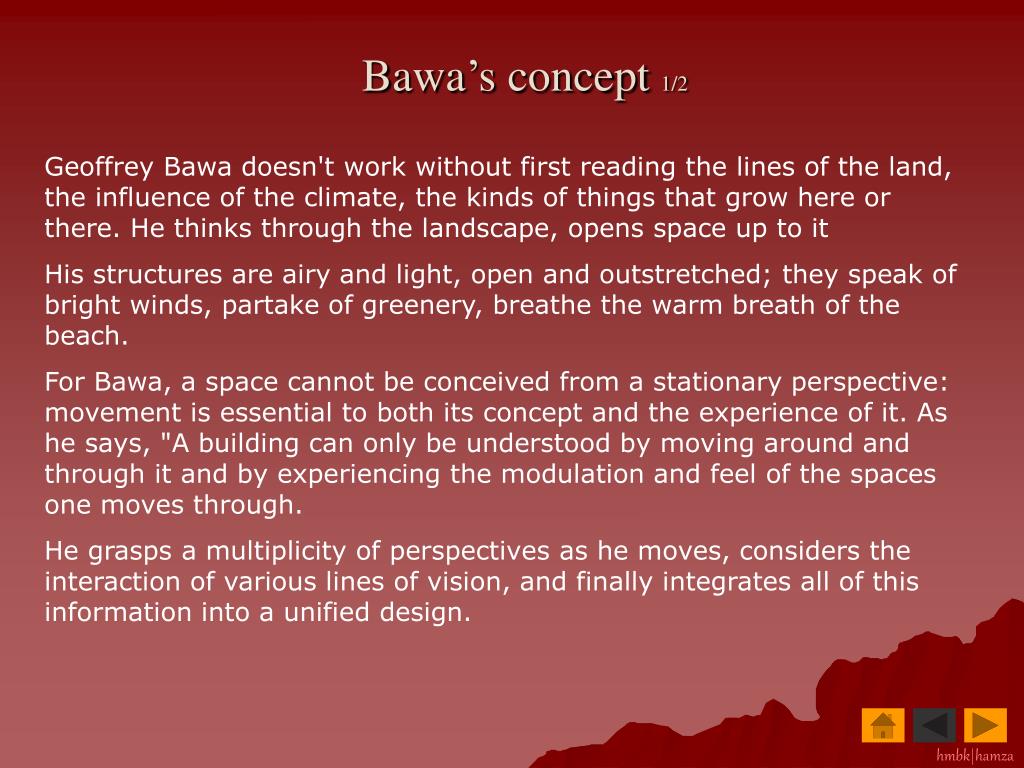 Bawa’s concept 1/2

Geoffrey Bawa doesn't work without first reading the lines of the land, the influence of the climate, the kinds of things that grow here or there. He thinks through the landscape, opens space up to it

His structures are airy and light, open and outstretched; they speak of bright winds, partake of greenery, breathe the warm breath of the beach.

For Bawa, a space cannot be conceived from a stationary perspective: movement is essential to both its concept and the experience of it. As he says, "A building can only be understood by moving around and through it and by experiencing the modulation and feel of the spaces one moves through.

He grasps a multiplicity of perspectives as he moves, considers the interaction of various lines of vision, and finally integrates all of this information into a unified design.

hmbk|hamza